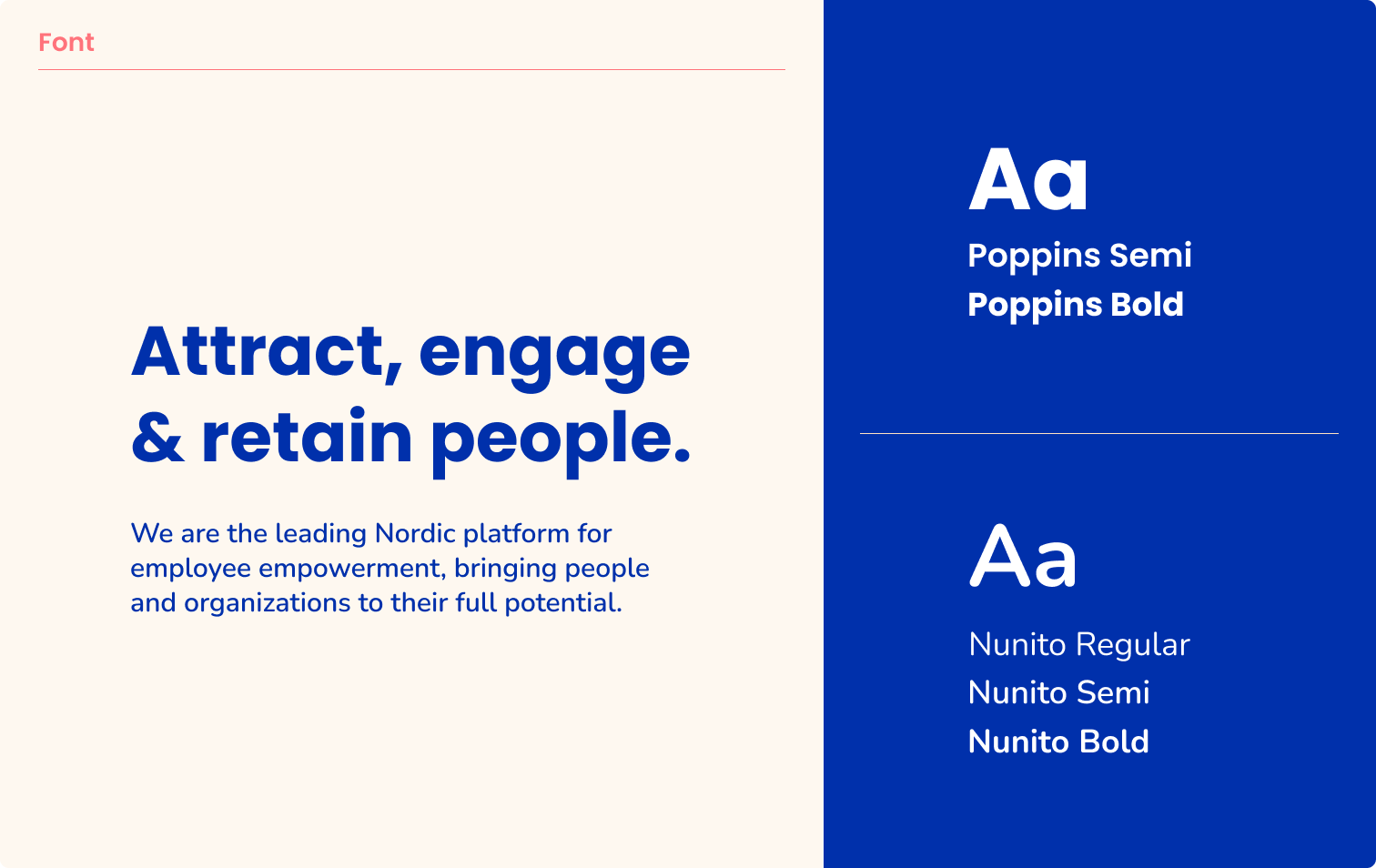 Font

Attract, engage & retain people.

We are the leading Nordic platform for employee empowerment, bringing people and organizations to their full potential.

Aa

Poppins Semi

Poppins Bold

Aa

Nunito Regular

Nunito Semi

Nunito Bold